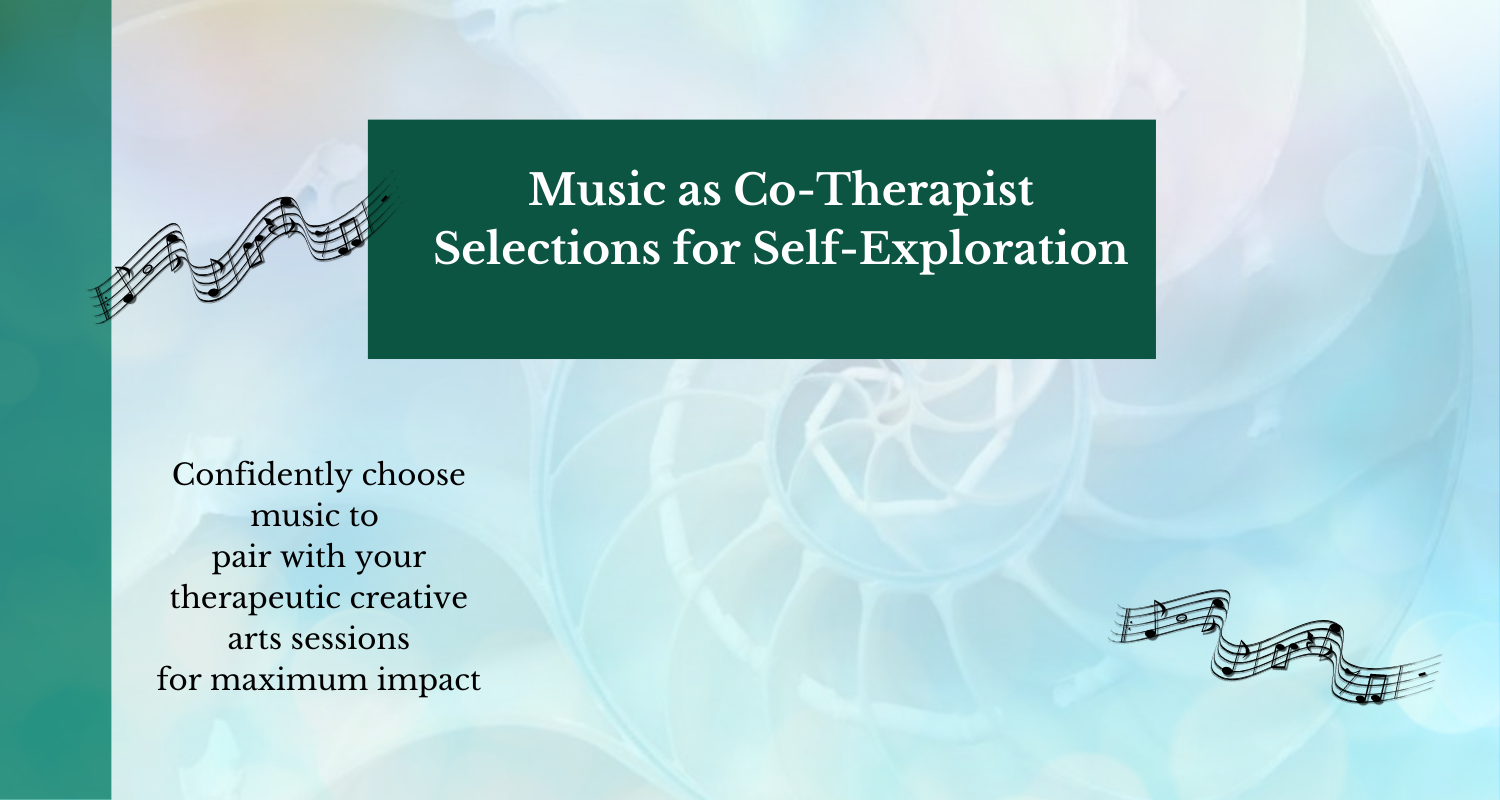 Music as Co-Therapist
Selections for Self-Exploration

Confidently choose music to pair with your therapeutic creative arts sessions for maximum impact